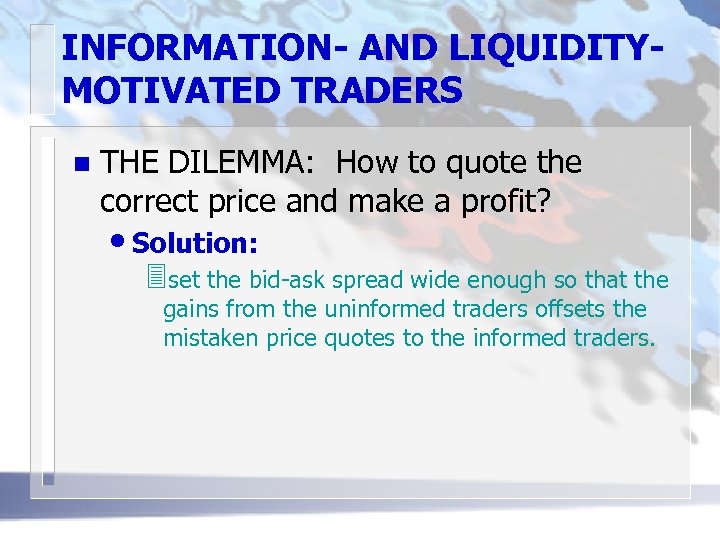 INFORMATION- AND LIQUIDITY-MOTIVATED TRADERS

THE DILEMMA: How to quote the correct price and make a profit?

Solution:

set the bid-ask spread wide enough so that the gains from the uninformed traders offsets the mistaken price quotes to the informed traders.